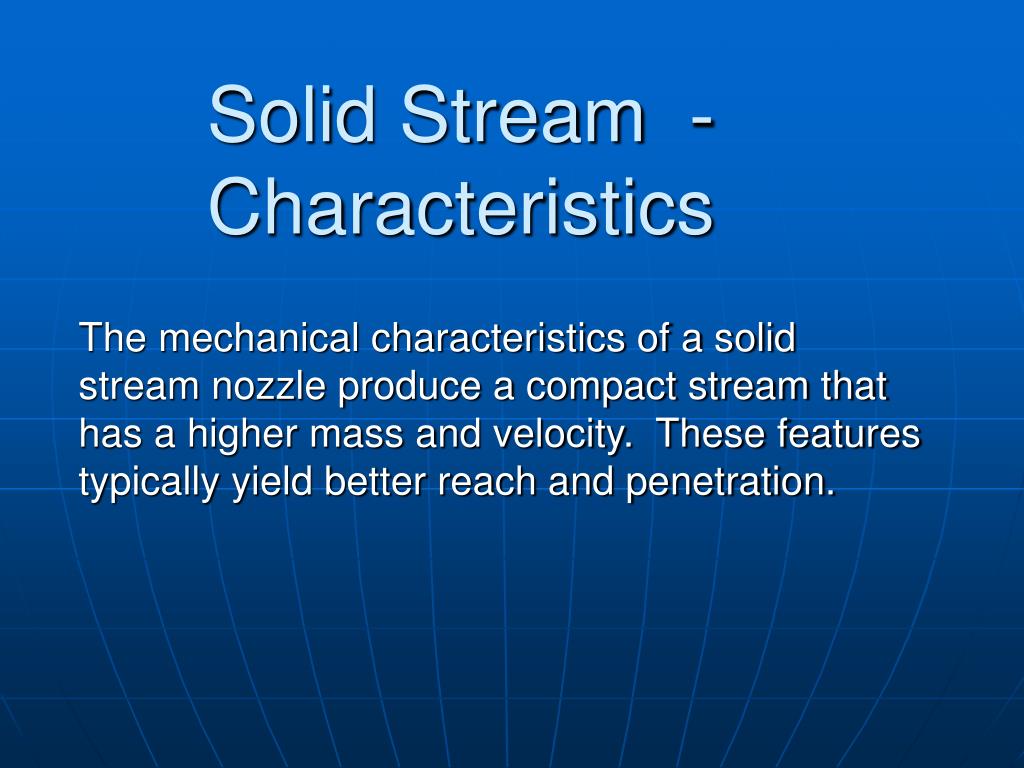 Solid Stream - Characteristics

The mechanical characteristics of a solid stream nozzle produce a compact stream that has a higher mass and velocity. These features typically yield better reach and penetration.